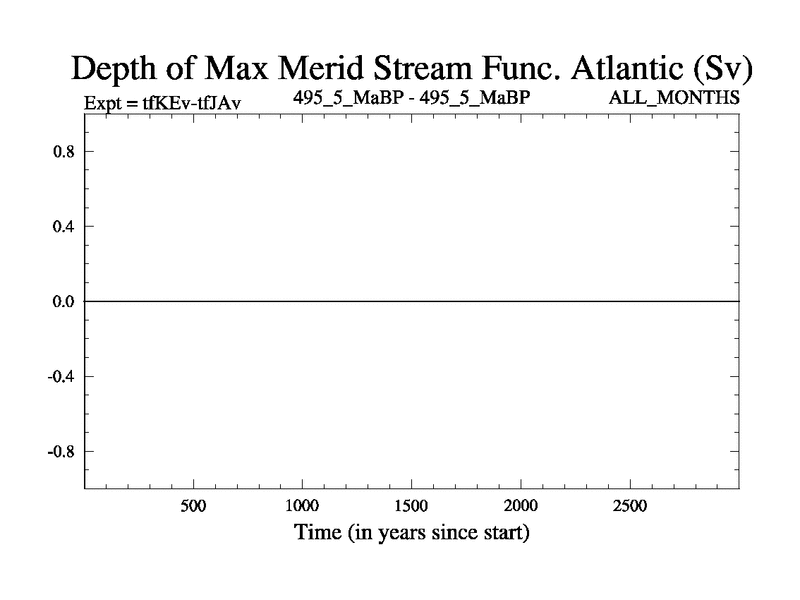 Depth of Max Merid Stream Func. Atlantic (Sv)

Expt = tfKEv-tfJAv

495_5_MaBP - 495_5_MaBP

ALL_MONTHS

0.8

0.4

0.0

-0.4

-0.8

500

1000

1500

2000

2500

Time (in years since start)